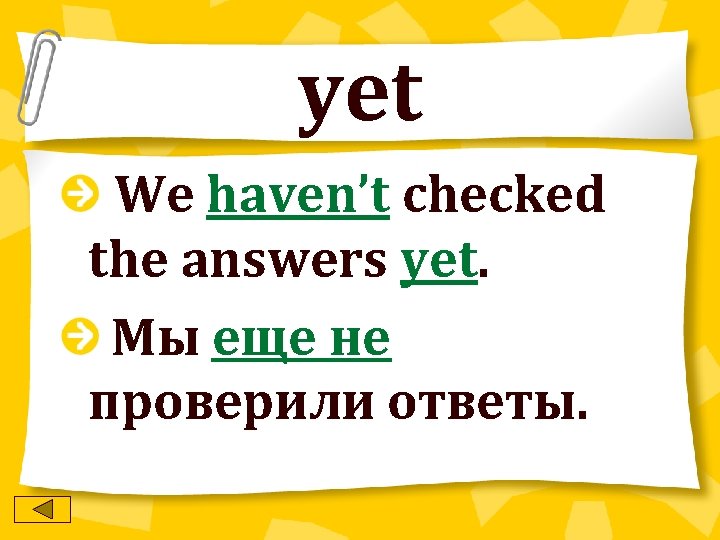 yet

We haven't checked the answers yet.

Мы еще не проверили ответы.